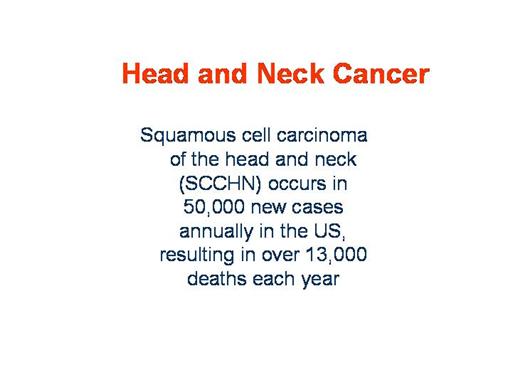 Head and Neck Cancer

Squamous cell carcinoma of the head and neck (SCCHN) occurs in 50,000 new cases annually in the US, resulting in over 13,000 deaths each year